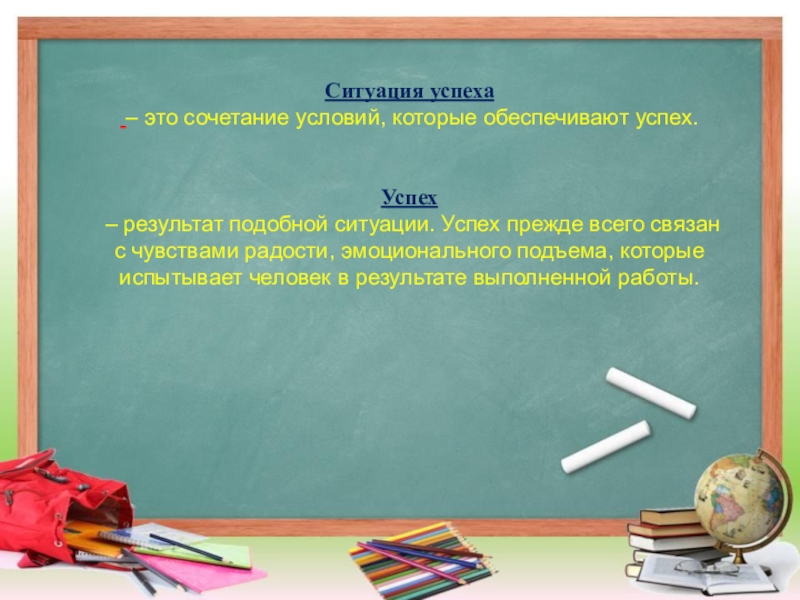 Ситуация успеха

– это сочетание условий, которые обеспечивают успех.

Успех

– результат подобной ситуации. Успех прежде всего связан с чувствами радости, эмоционального подъема, которые испытывает человек в результате выполненной работы.